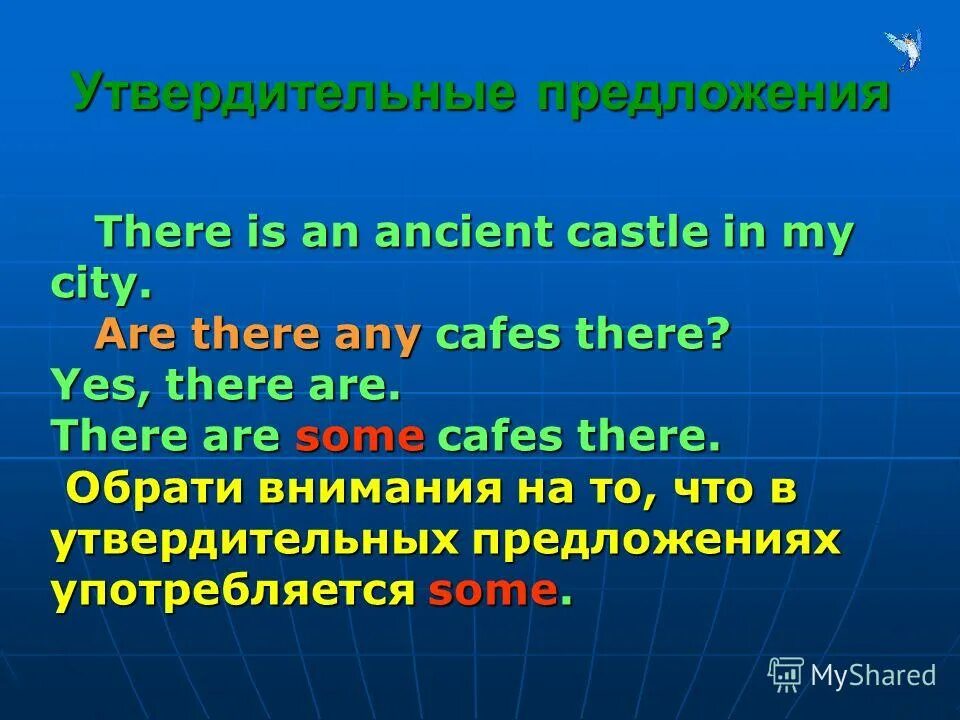 Утвердительные предложения

There is an ancient castle in my city.

Are there any cafes there?
Yes, there are.
There are some cafes there.

Обрати внимания на то, что в утвердительных предложениях употребляется some.

MyShared